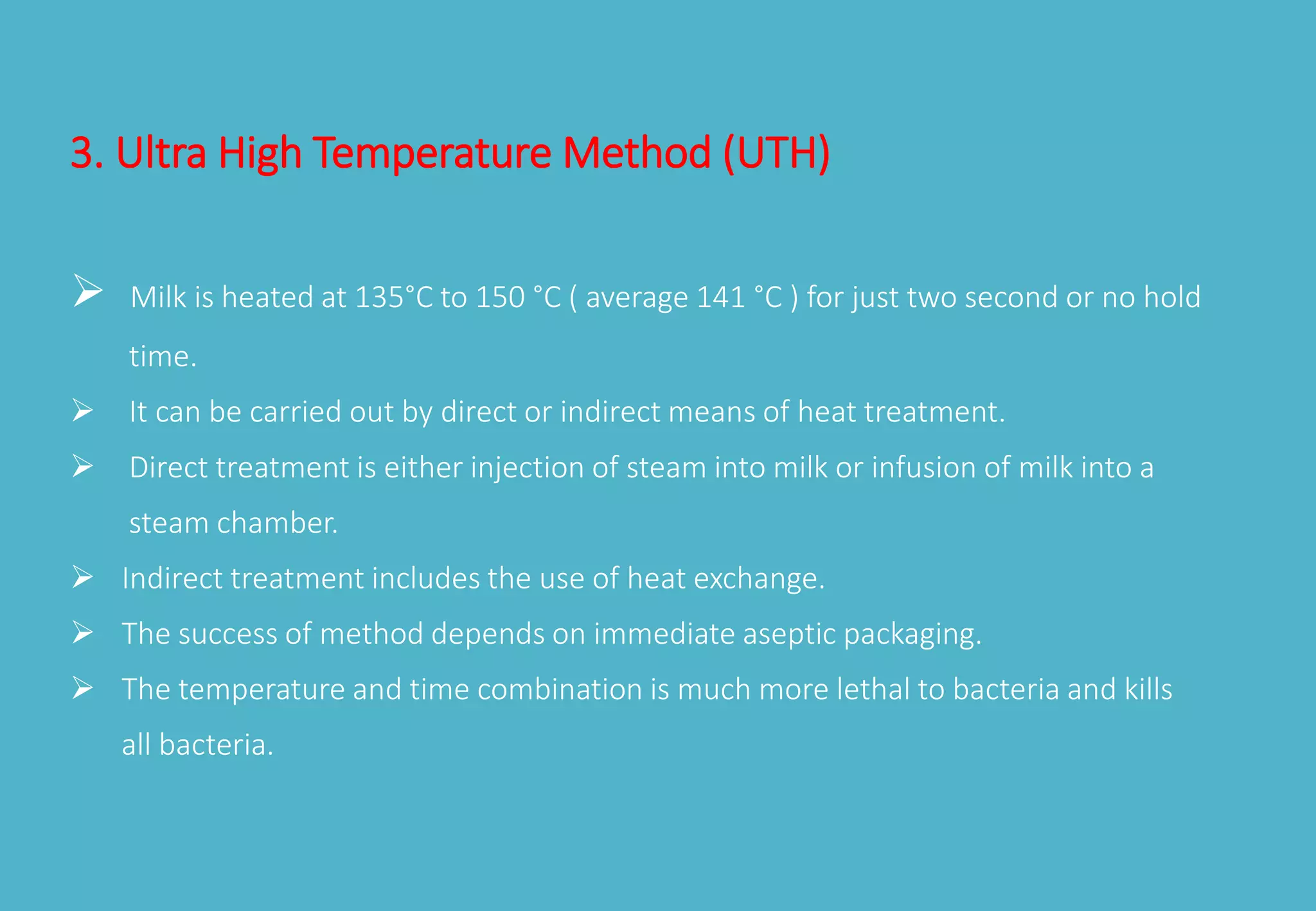 3. Ultra High Temperature Method (UTH)

➢ Milk is heated at 135°C to 150 °C ( average 141 °C ) for just two second or no hold time.

➢ It can be carried out by direct or indirect means of heat treatment.

➢ Direct treatment is either injection of steam into milk or infusion of milk into a steam chamber.

➢ Indirect treatment includes the use of heat exchange.

➢ The success of method depends on immediate aseptic packaging.

➢ The temperature and time combination is much more lethal to bacteria and kills all bacteria.